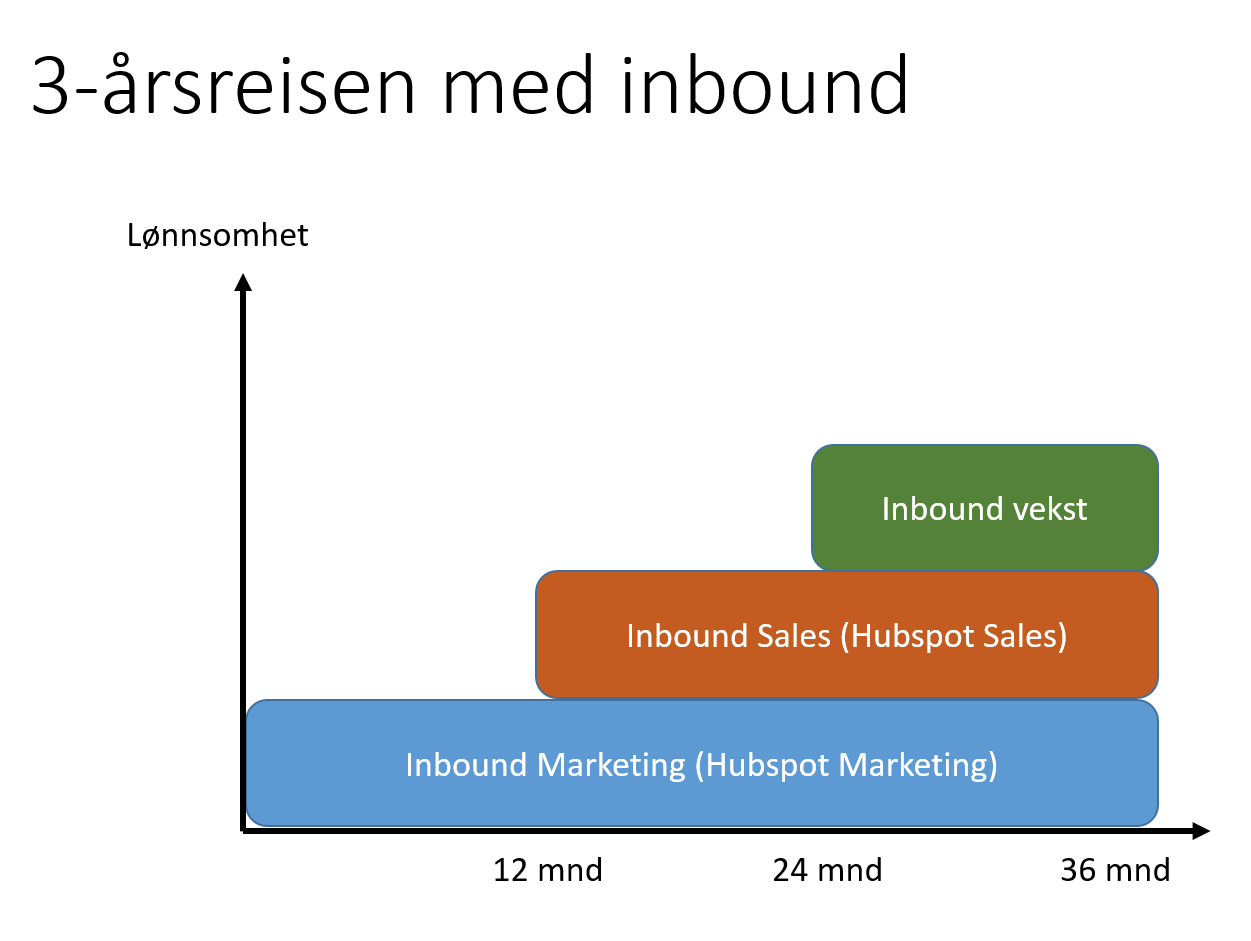 3-årsreisen med inbound

Lønnsomhet

Inbound vekst

Inbound Sales (Hubspot Sales)

Inbound Marketing (Hubspot Marketing)

12 mnd

24 mnd

36 mnd